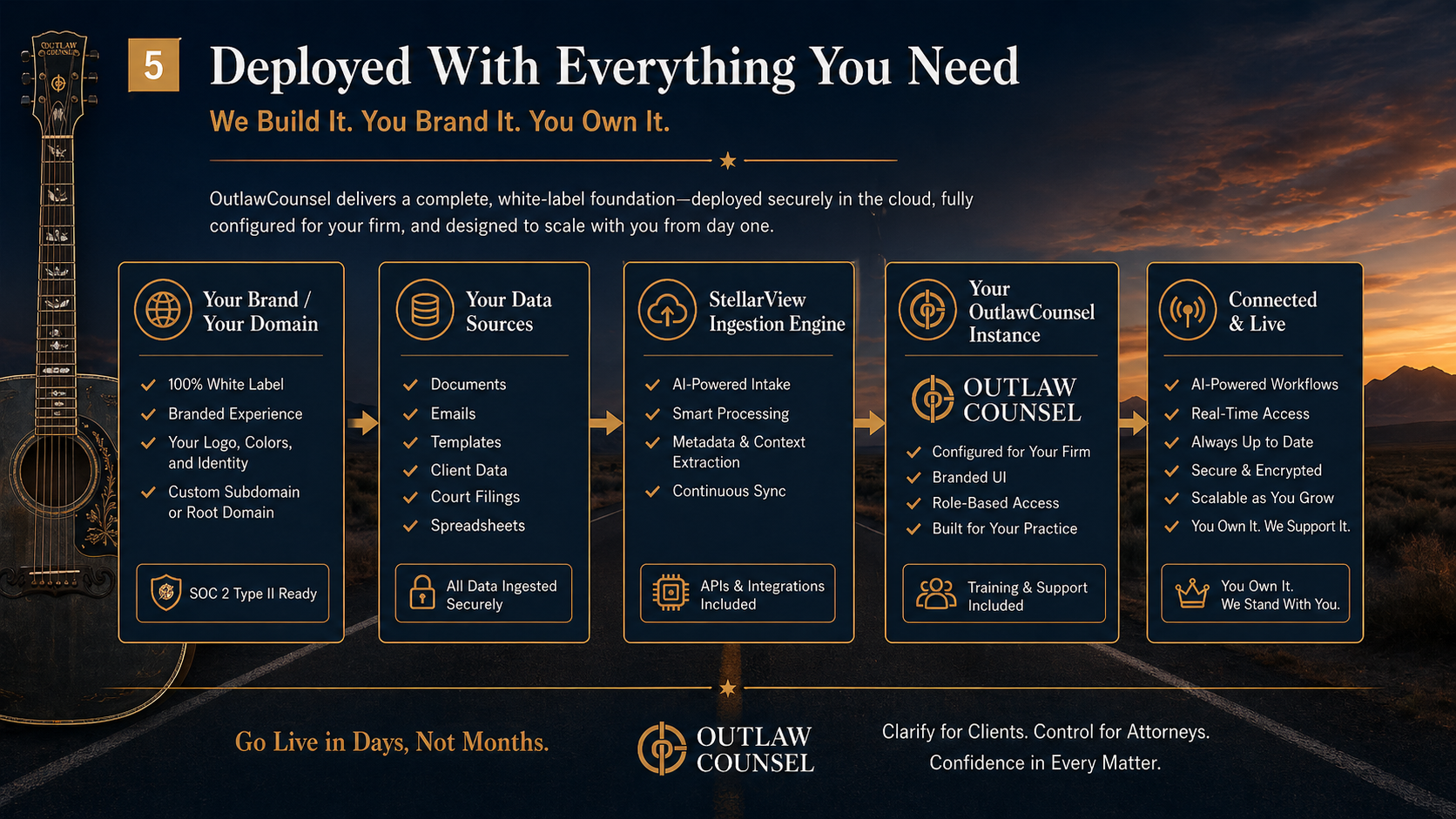 OUTLAW COUNSEL

5

Deployed With Everything You Need

We Build It. You Brand It. You Own It.

OutlawCounsel delivers a complete, white-label foundation—deployed securely in the cloud, fully configured for your firm, and designed to scale with you from day one.

Your Brand / Your Domain

100% White Label
Branded Experience
Your Logo, Colors, and Identity
Custom Subdomain or Root Domain

SOC 2 Type II Ready

Your Data Sources

Documents
Emails
Templates
Client Data
Court Filings
Spreadsheets

All Data Ingested Securely

StellarView Ingestion Engine

AI-Powered Intake
Smart Processing
Metadata & Context Extraction
Continuous Sync

APIs & Integrations Included

Your OutlawCounsel Instance

OUTLAW COUNSEL

Configured for Your Firm
Branded UI
Role-Based Access
Built for Your Practice

Training & Support Included

Connected & Live

AI-Powered Workflows
Real-Time Access
Always Up to Date
Secure & Encrypted
Scalable as You Grow
You Own It. We Support It.

You Own It. We Stand With You.

Go Live in Days, Not Months.

OUTLAW COUNSEL

Clarify for Clients. Control for Attorneys. Confidence in Every Matter.